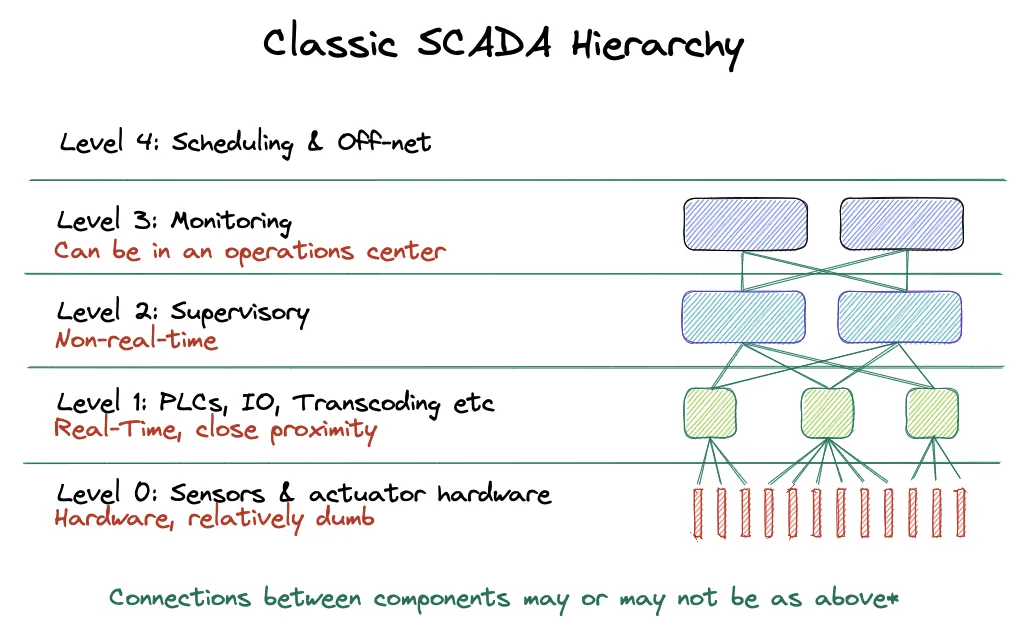 Classic SCADA Hierarchy

Level 4: Scheduling & Off-net

Level 3: Monitoring
Can be in an operations center

Level 2: Supervisory
Non-real-time

Level 1: PLCs, IO, Transcoding etc
Real-Time, close proximity

Level 0: Sensors & actuator hardware
Hardware, relatively dumb

Connections between components may or may not be as above*